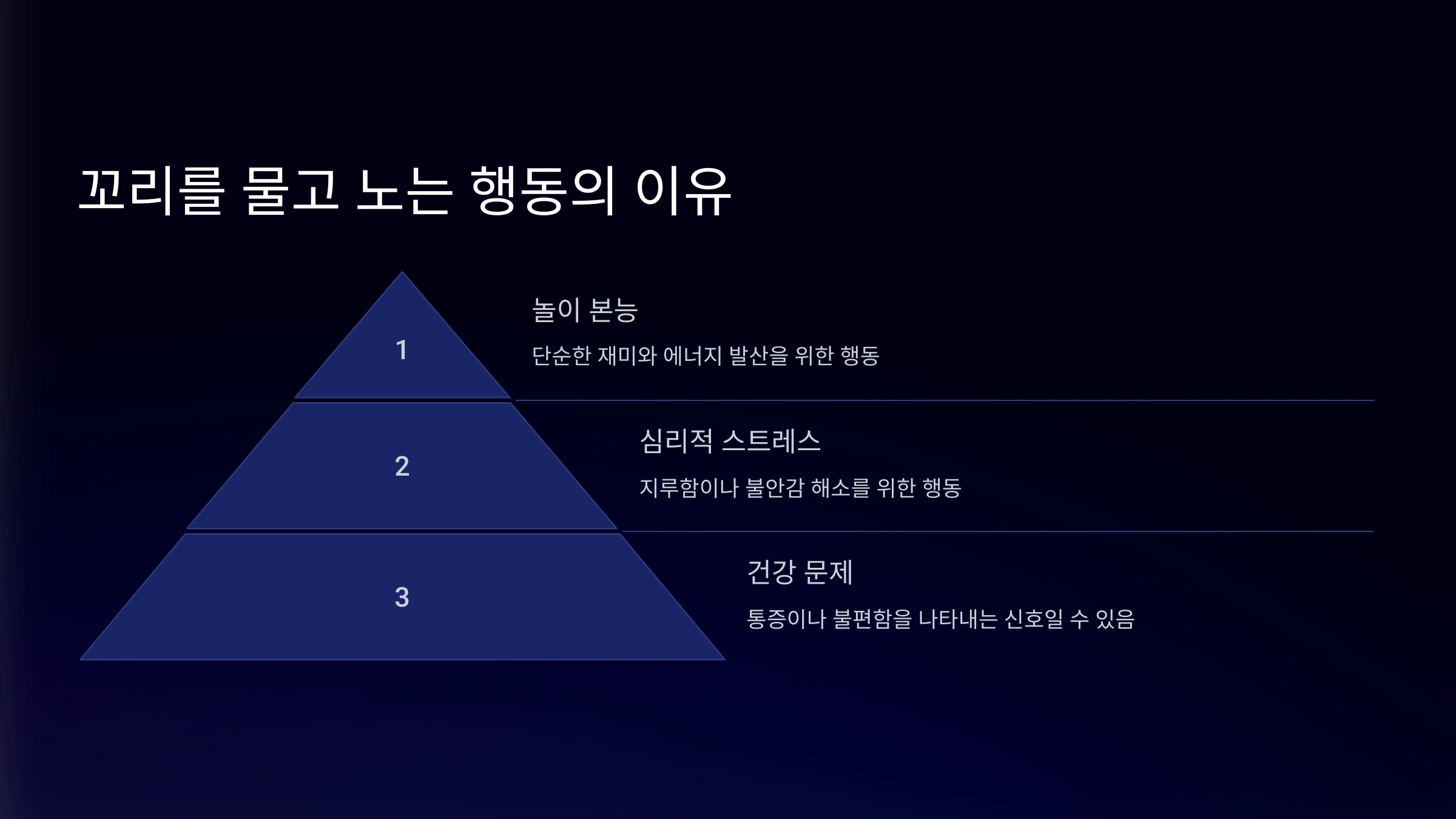 꼬리를 물고 노는 행동의 이유

1

놀이 본능

단순한 재미와 에너지 발산을 위한 행동

2

심리적 스트레스

지루함이나 불안감 해소를 위한 행동

3

건강 문제

통증이나 불편함을 나타내는 신호일 수 있음